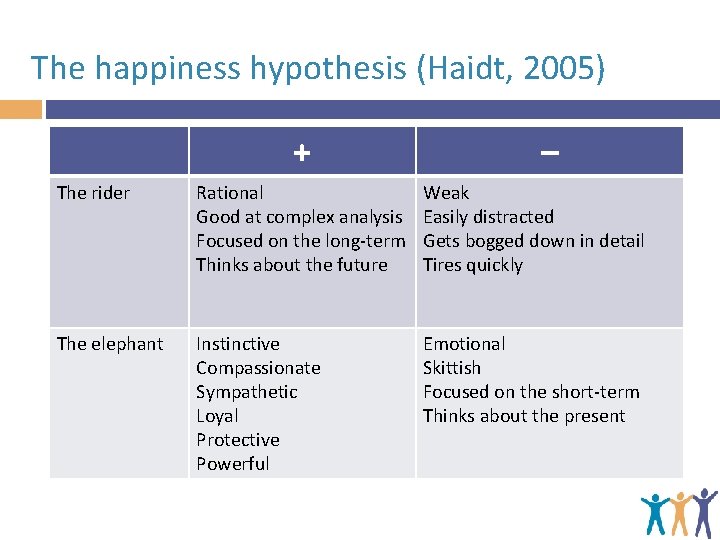 The happiness hypothesis (Haidt, 2005)

| | + | − |
|---|---|---|
| The rider | Rational<br>Good at complex analysis<br>Focused on the long-term<br>Thinks about the future | Weak<br>Easily distracted<br>Gets bogged down in detail<br>Tires quickly |
| The elephant | Instinctive<br>Compassionate<br>Sympathetic<br>Loyal<br>Protective<br>Powerful | Emotional<br>Skittish<br>Focused on the short-term<br>Thinks about the present |